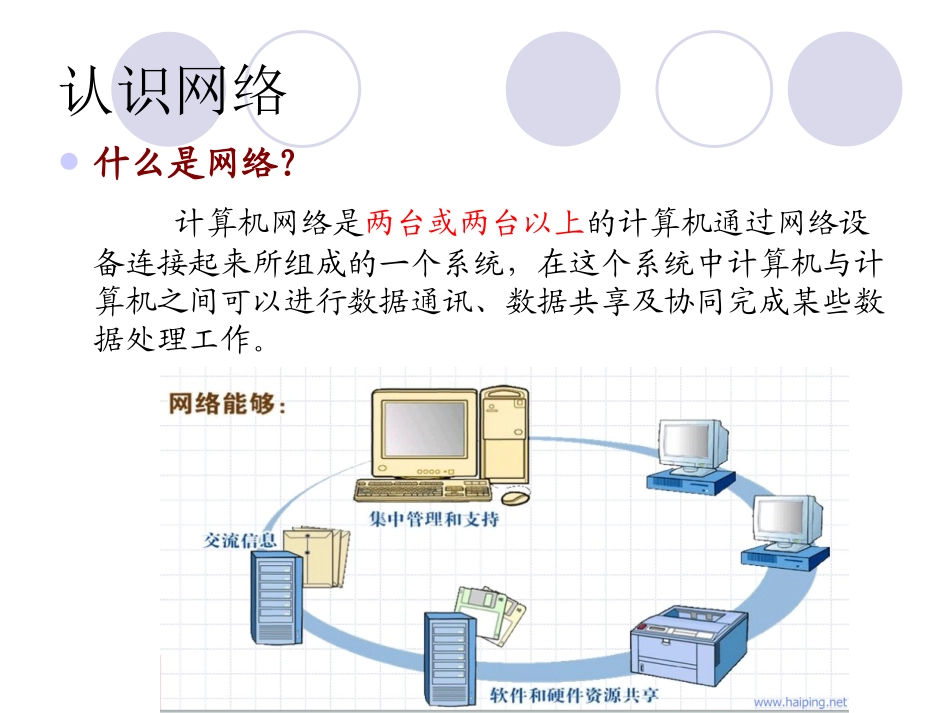 认识网络

什么是网络?

计算机网络是两台或两台以上的计算机通过网络设备连接起来所组成的一个系统，在这个系统中计算机与计算机之间可以进行数据通讯、数据共享及协同完成某些数据处理工作。

网络能够:

集中管理和支持

交流信息

软件和硬件资源共享

www.haiping.net